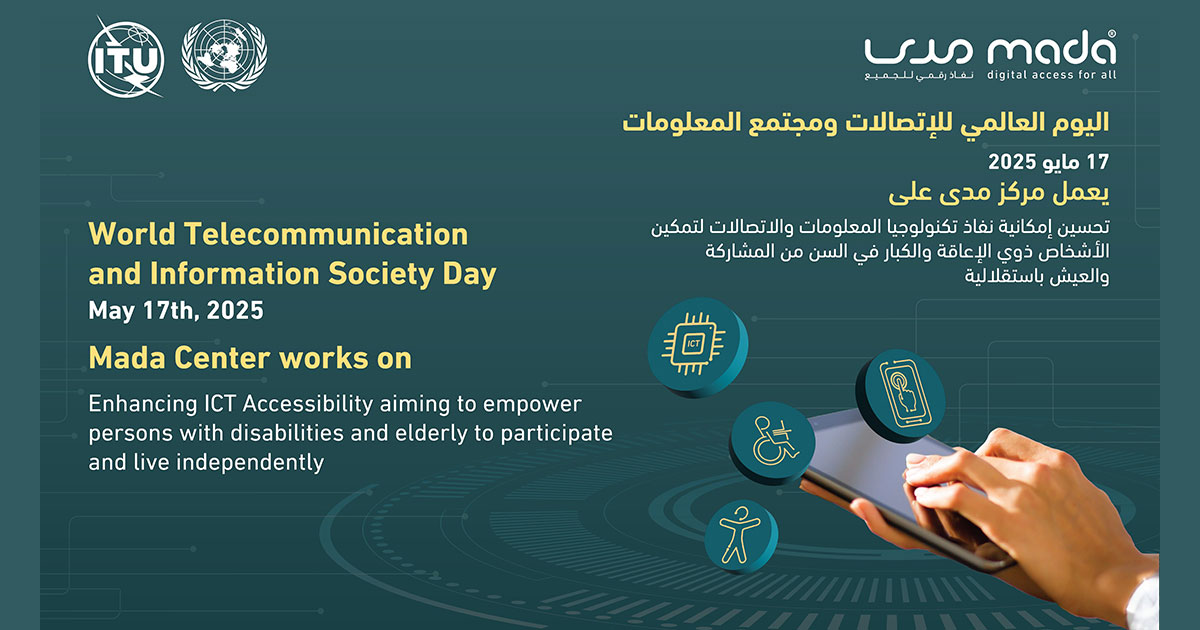 ITU

مدى mada®
نفاذ رقمي للجميع digital access for all

اليوم العالمي للإتصالات ومجتمع المعلومات

17 مايو 2025

يعمل مركز مدى على

تحسين إمكانية نفاذ تكنولوجيا المعلومات والاتصالات لتمكين الأشخاص ذوي الإعاقة والكبار في السن من المشاركة والعيش باستقلالية

World Telecommunication and Information Society Day

May 17th, 2025

Mada Center works on

Enhancing ICT Accessibility aiming to empower persons with disabilities and elderly to participate and live independently

ICT